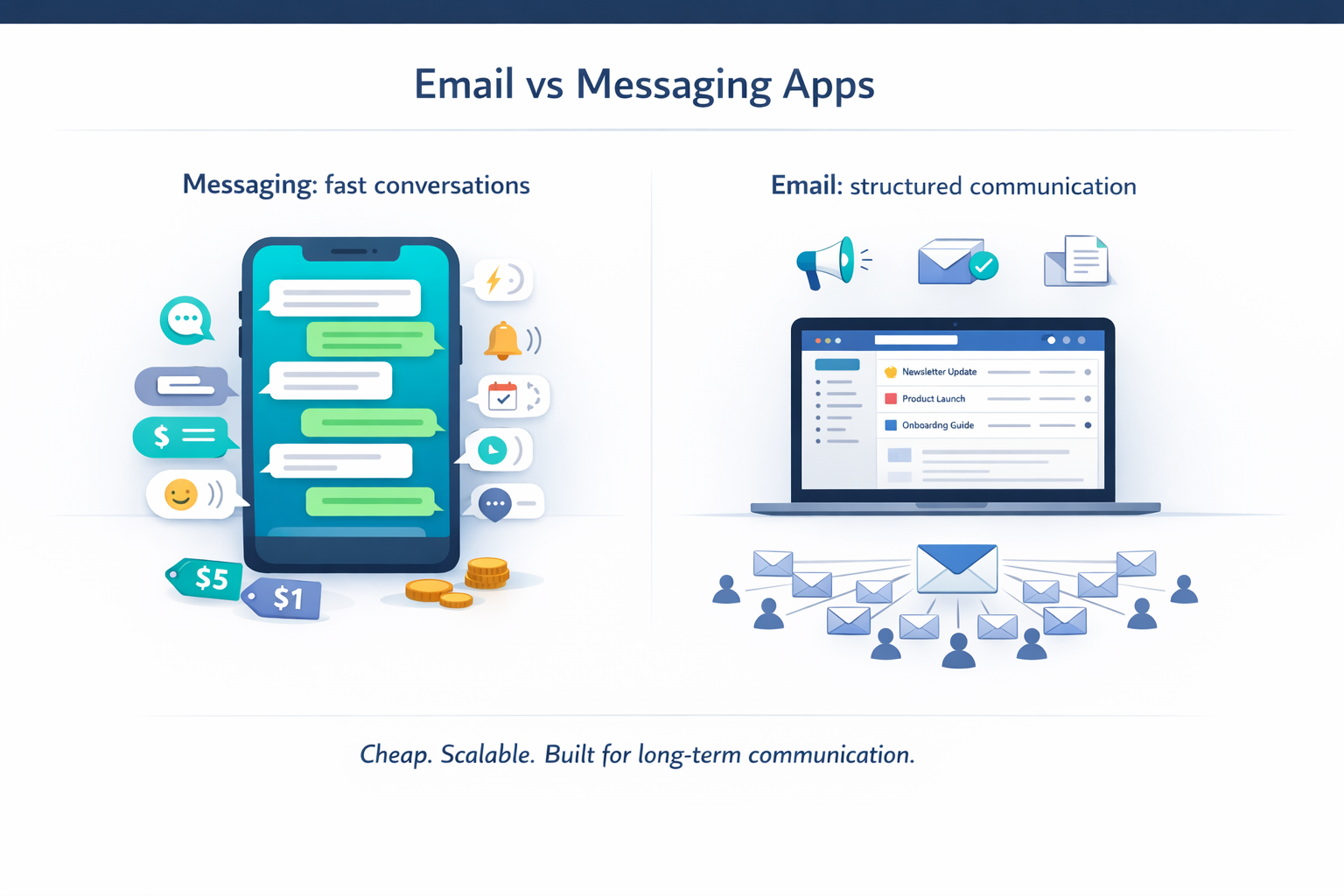 Email vs Messaging Apps

Messaging: fast conversations

$

$5

$1

Email: structured communication

Newsletter Update

Product Launch

Onboardng Guide

Cheap. Scalable. Built for long-term communication.